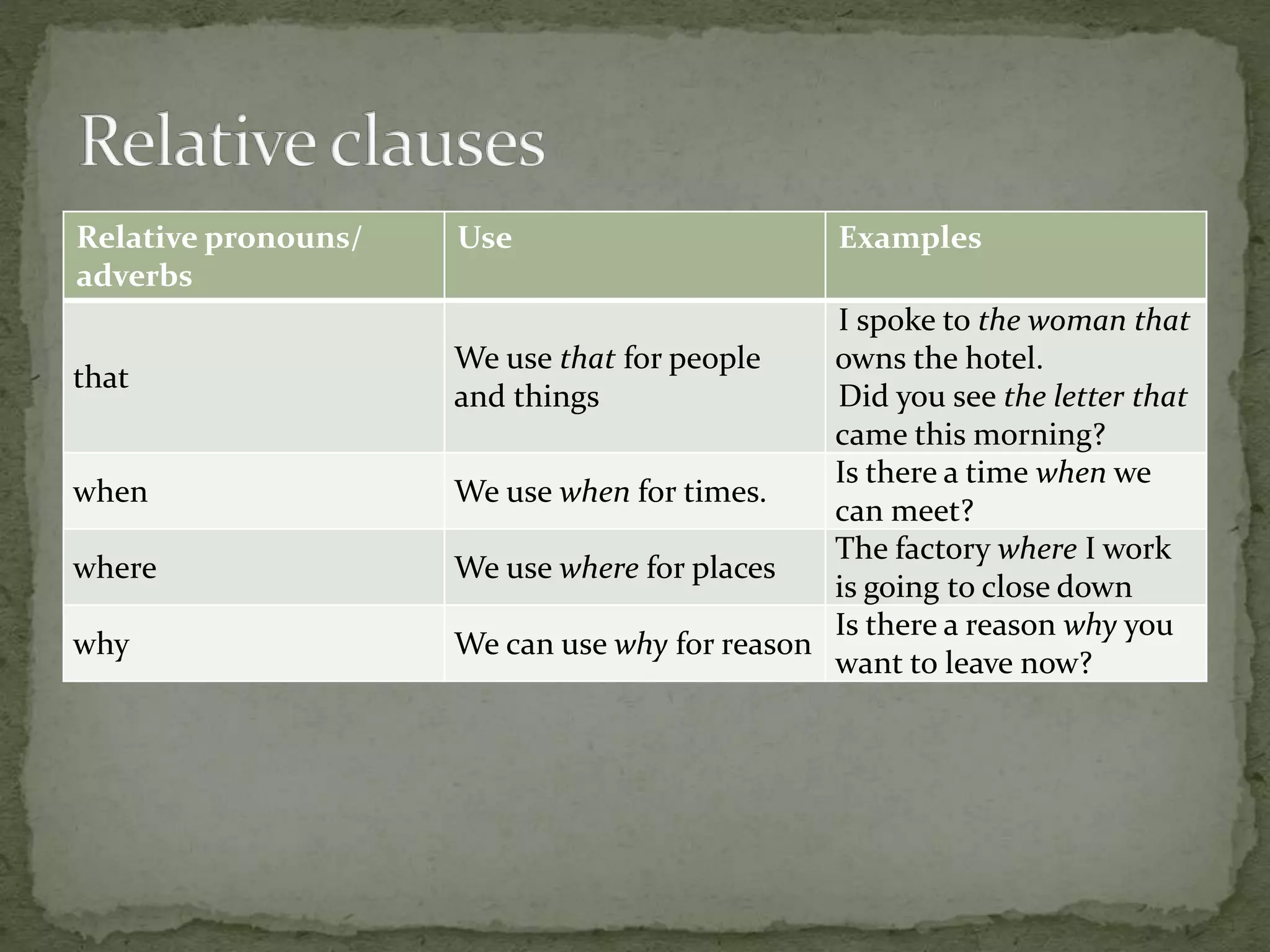 Relative clauses

| Relative pronouns/ adverbs | Use | Examples |
|---|---|---|
| that | We use that for people and things | I spoke to the woman that owns the hotel. Did you see the letter that came this morning? |
| when | We use when for times. | Is there a time when we can meet? |
| where | We use where for places | The factory where I work is going to close down |
| why | We can use why for reason | Is there a reason why you want to leave now? |